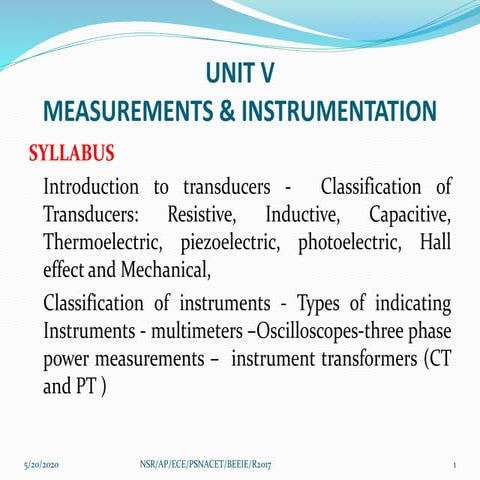 UNIT V
MEASUREMENTS & INSTRUMENTATION

SYLLABUS

Introduction to transducers - Classification of Transducers: Resistive, Inductive, Capacitive, Thermoelectric, piezoelectric, photoelectric, Hall effect and Mechanical,

Classification of instruments - Types of indicating Instruments - multimeters –Oscilloscopes-three phase power measurements – instrument transformers (CT and PT )

5/20/2020 NSR/AP/ECE/PSNACET/BEEIE/R2017 1